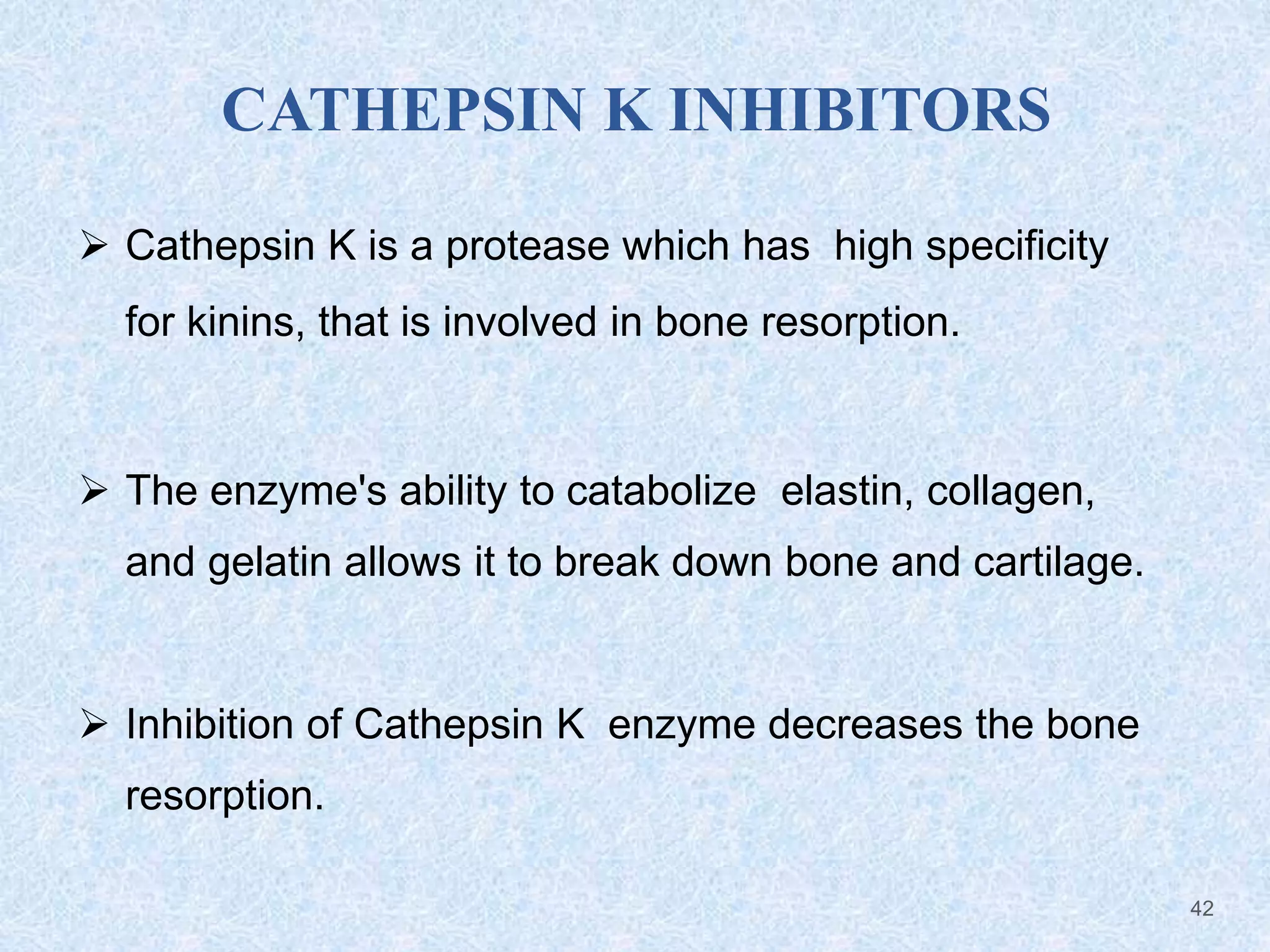 CATHEPSIN K INHIBITORS

➢ Cathepsin K is a protease which has high specificity for kinins, that is involved in bone resorption.

➢ The enzyme's ability to catabolize elastin, collagen, and gelatin allows it to break down bone and cartilage.

➢ Inhibition of Cathepsin K enzyme decreases the bone resorption.

42